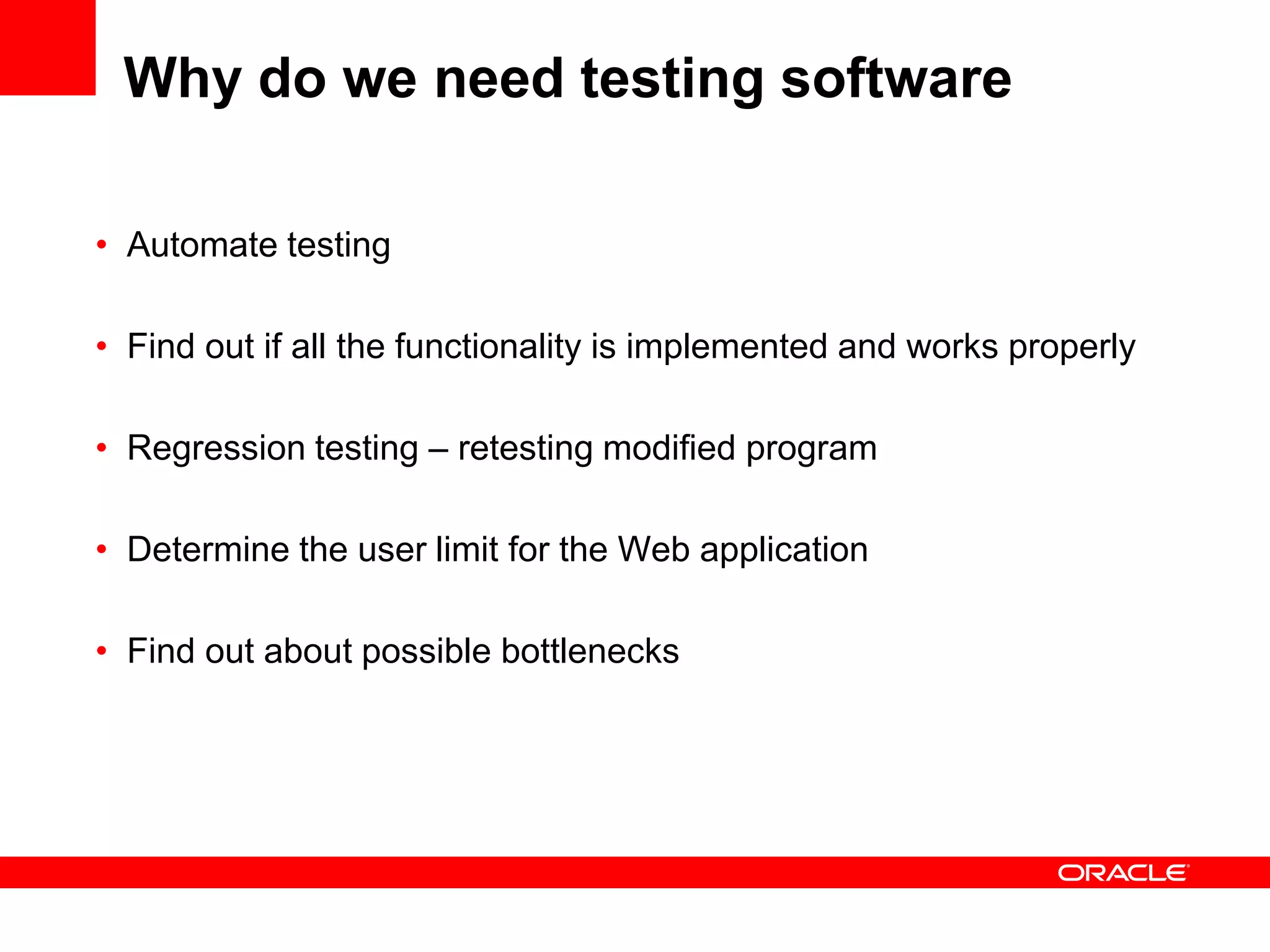 Why do we need testing software

• Automate testing

• Find out if all the functionality is implemented and works properly

• Regression testing – retesting modified program

• Determine the user limit for the Web application

• Find out about possible bottlenecks

ORACLE